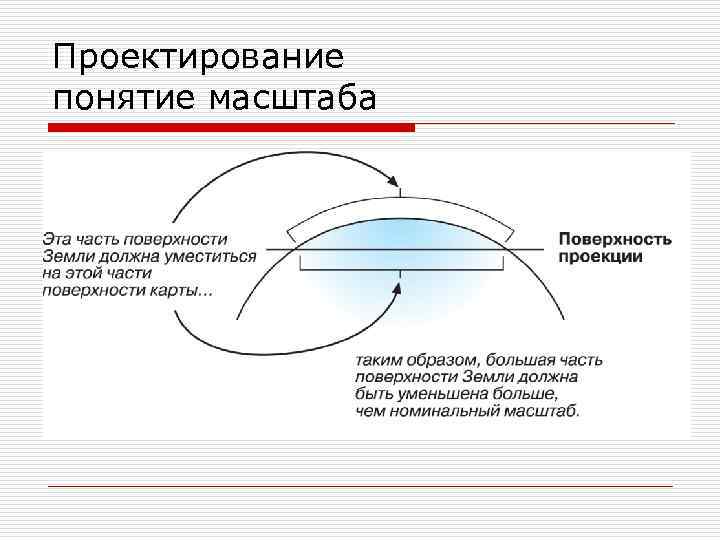 Проектирование понятие масштаба

Эта часть поверхности Земли должна уместиться на этой части поверхности карты...

Поверхность проекции

таким образом, большая часть поверхности Земли должна быть уменьшена больше, чем номинальный масштаб.